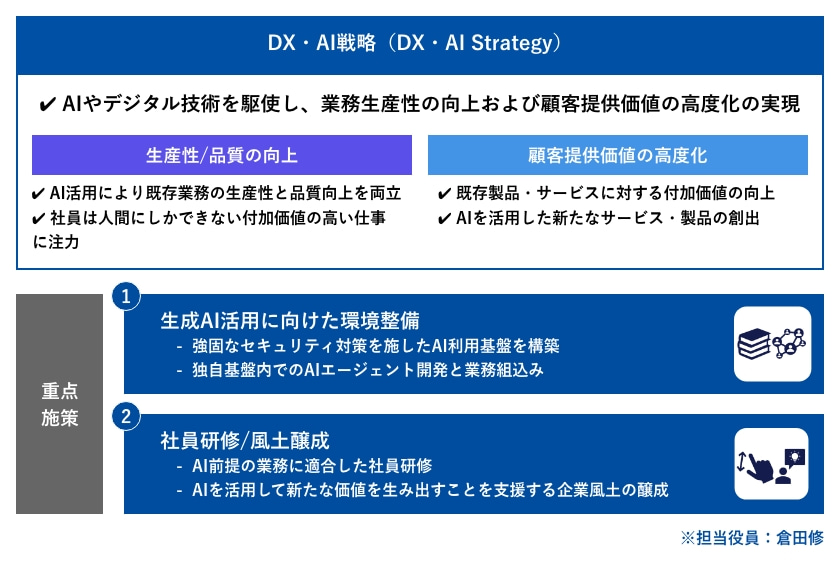 DX・AI戦略（DX・AI Strategy）

✔ AIやデジタル技術を駆使し、業務生産性の向上および顧客提供価値の高度化の実現

生産性/品質の向上

✔ AI活用により既存業務の生産性と品質向上を両立
✔ 社員は人間にしかできない付加価値の高い仕事に注力

顧客提供価値の高度化

✔ 既存製品・サービスに対する付加価値の向上
✔ AIを活用した新たなサービス・製品の創出

重点施策

1
生成AI活用に向けた環境整備
- 強固なセキュリティ対策を施したAI利用基盤を構築
- 独自基盤内でのAIエージェント開発と業務組込み

2
社員研修/風土醸成
- AI前提の業務に適合した社員研修
- AIを活用して新たな価値を生み出すことを支援する企業風土の醸成

※担当役員：倉田修